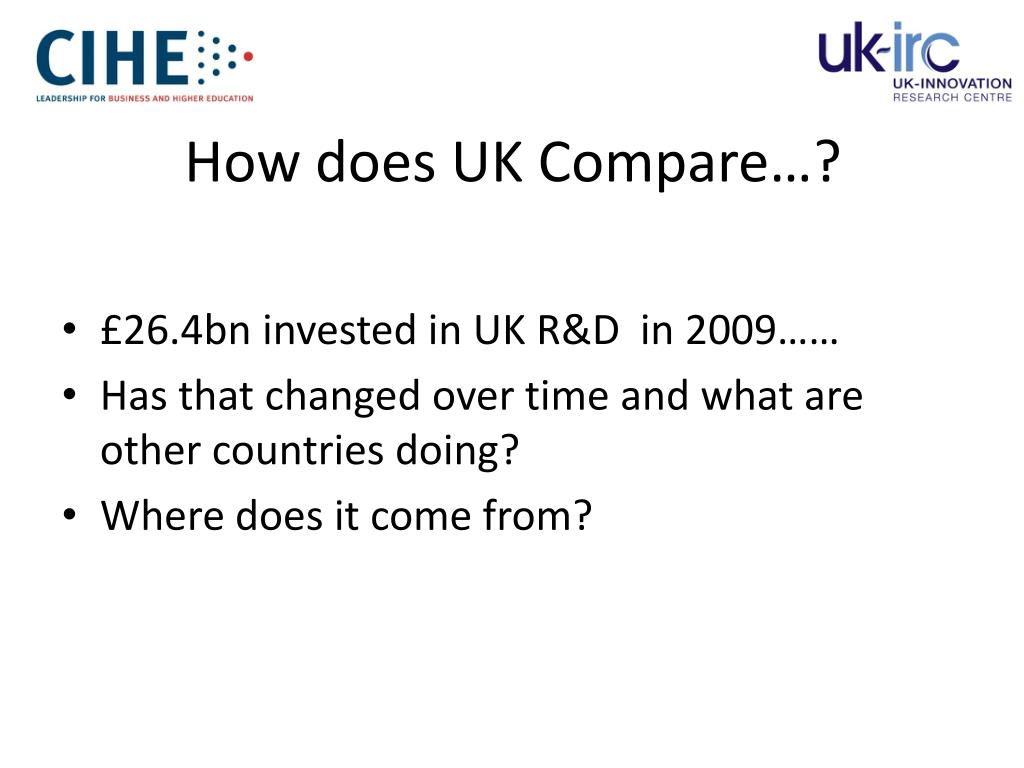 CIHE
LEADERSHIP FOR BUSINESS AND HIGHER EDUCATION

uk-irc
UK-INNOVATION
RESEARCH CENTRE

How does UK Compare…?

• £26.4bn invested in UK R&D in 2009……
• Has that changed over time and what are other countries doing?
• Where does it come from?